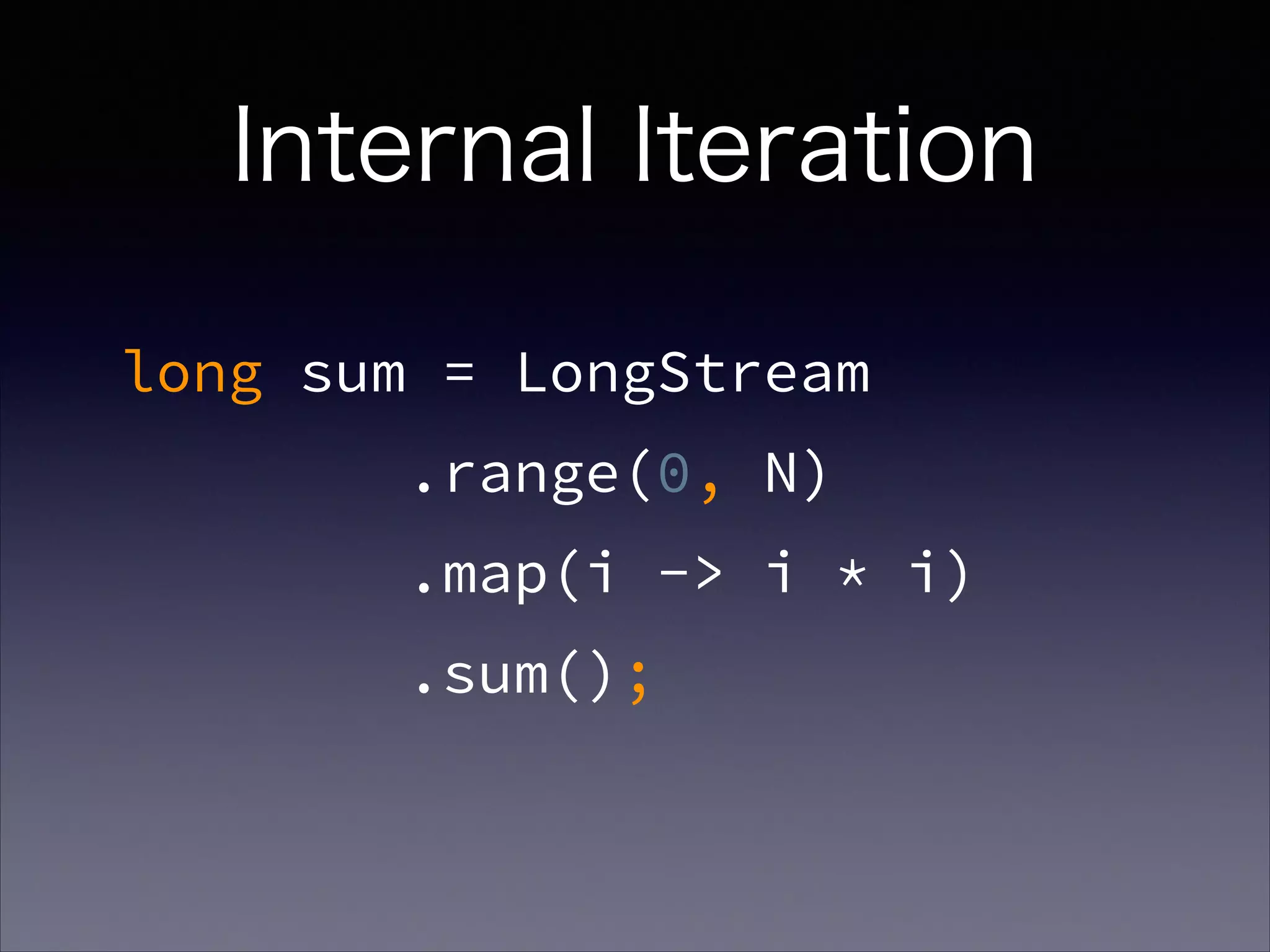 Internal Iteration

long sum = LongStream
        .range(0, N)
        .map(i -> i * i)
        .sum();